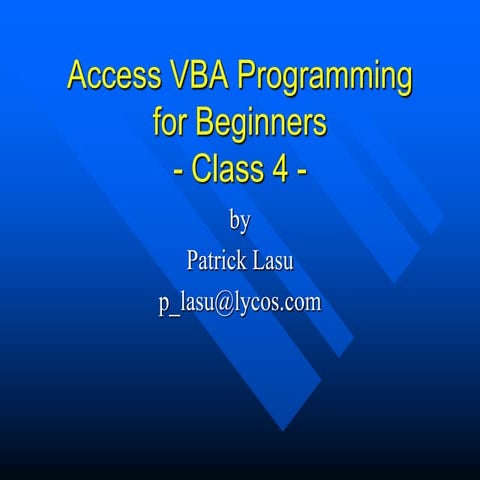 Access VBA Programming for Beginners
- Class 4 -

by

Patrick Lasu

p_lasu@lycos.com